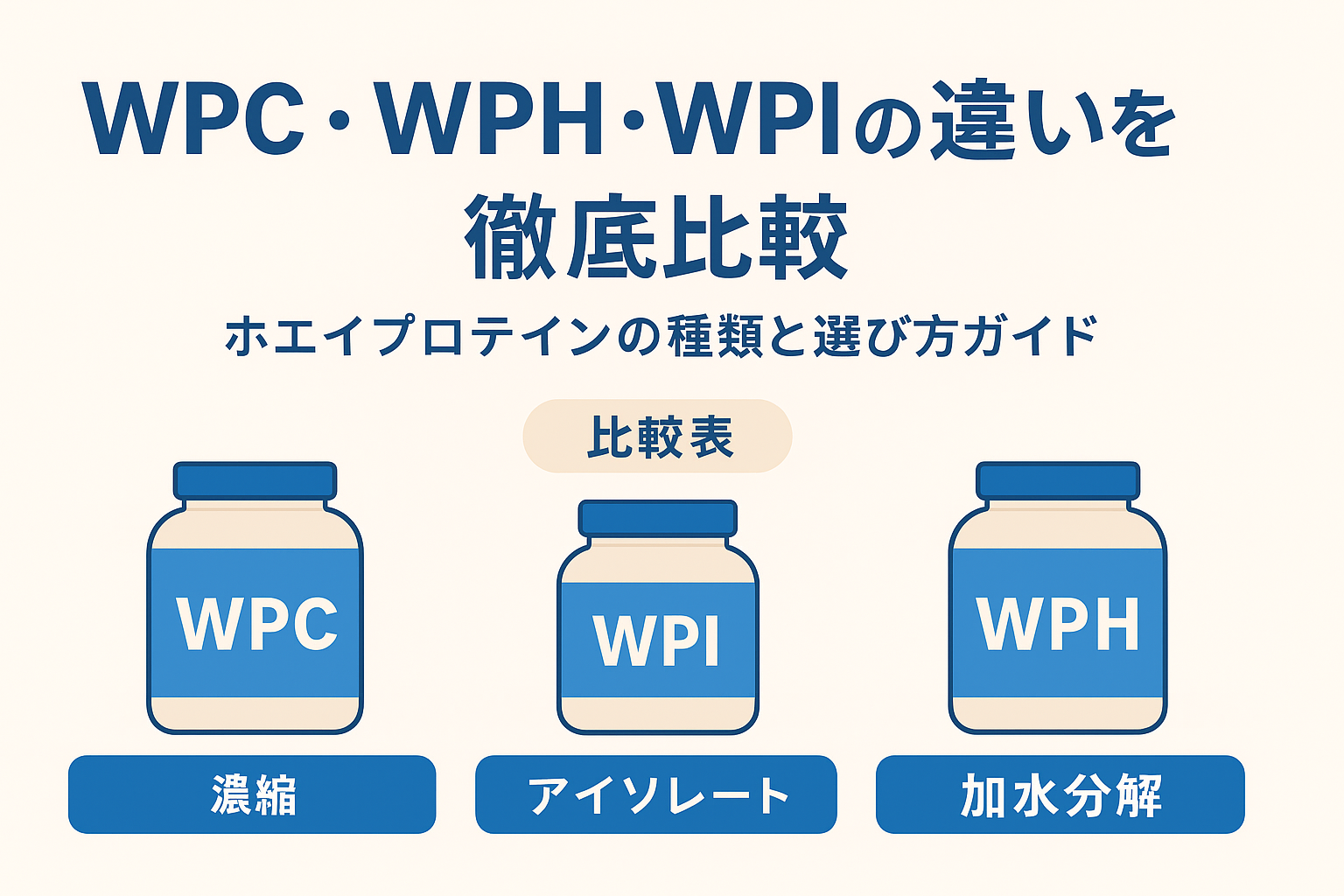 WPC・WPH・WPIの違いを徹底比較

ホエイプロテインの種類と選び方ガイド

比較表

WPC

WPI

WPH

濃縮

アイソレート

加水分解